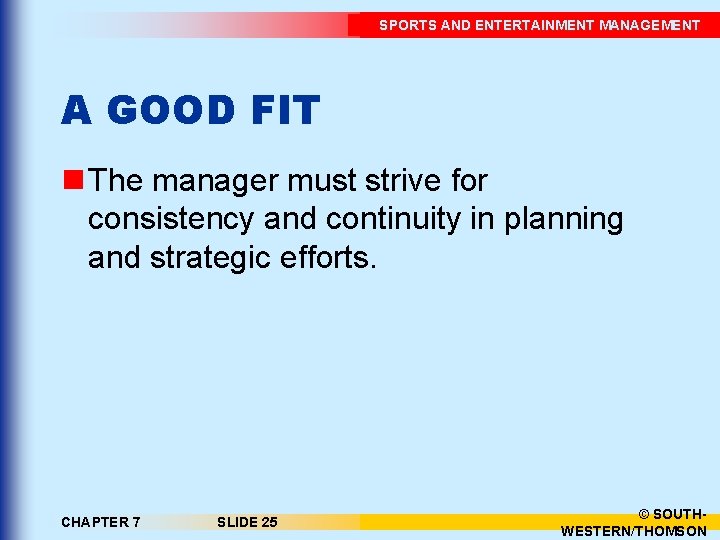 SPORTS AND ENTERTAINMENT MANAGEMENT

A GOOD FIT

The manager must strive for consistency and continuity in planning and strategic efforts.

CHAPTER 7

SLIDE 25

© SOUTH-WESTERN/THOMSON